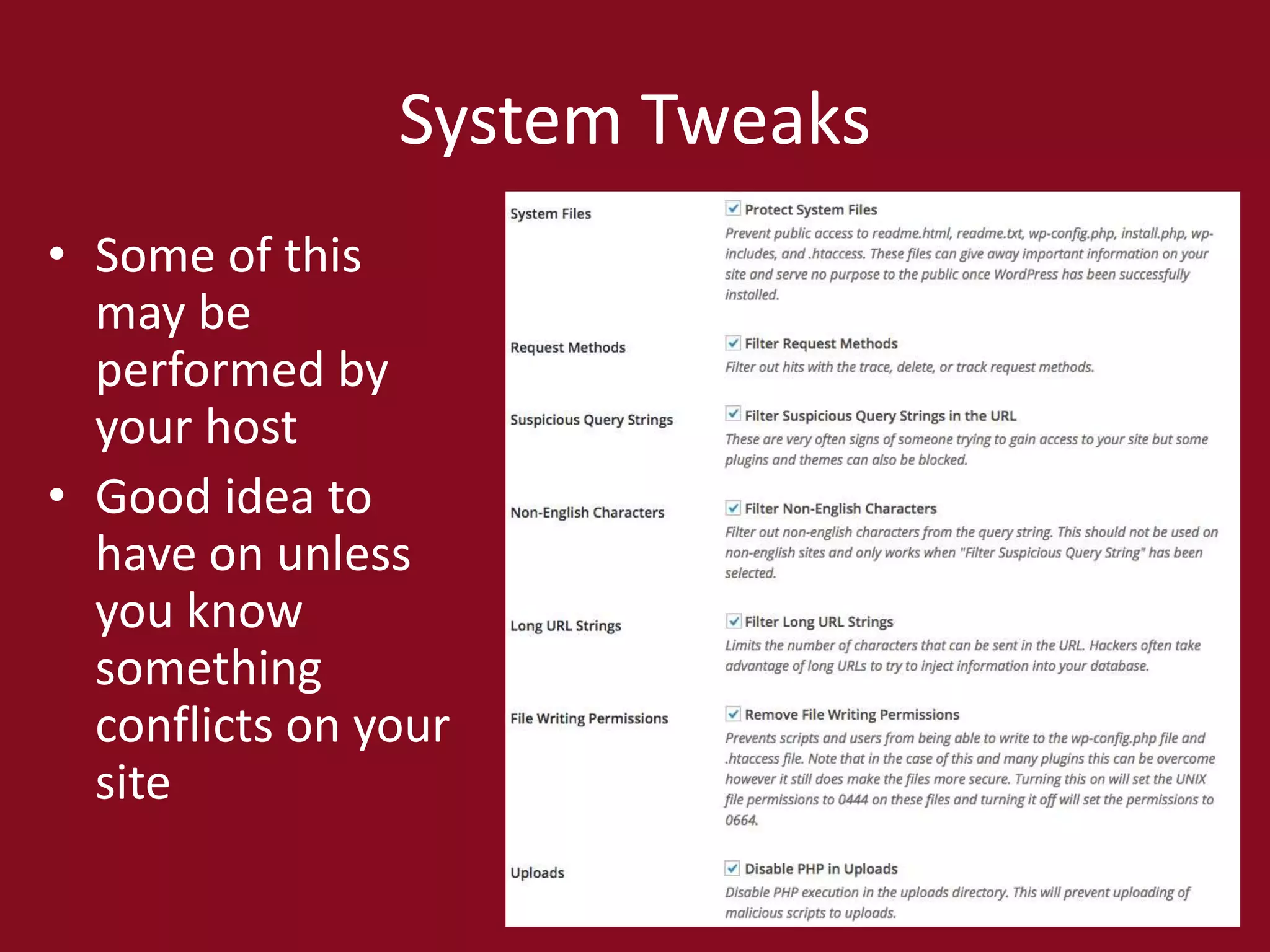 System Tweaks

• Some of this may be performed by your host
• Good idea to have on unless you know something conflicts on your site

System Files
Protect System Files
Prevent public access to readme.html, readme.txt, wp-config.php, install.php, wp-includes, and .htaccess. These files can give away important information on your site and serve no purpose to the public once WordPress has been successfully installed.

Request Methods
Filter Request Methods
Filter out hits with the trace, delete, or track request methods.

Suspicious Query Strings
Filter Suspicious Query Strings in the URL
These are very often signs of someone trying to gain access to your site but some plugins and themes can also be blocked.

Non-English Characters
Filter Non-English Characters
Filter out non-english characters from the query string. This should not be used on non-english sites and only works when "Filter Suspicious Query String" has been selected.

Long URL Strings
Filter Long URL Strings
Limits the number of characters that can be sent in the URL. Hackers often take advantage of long URLs to try to inject information into your database.

File Writing Permissions
Remove File Writing Permissions
Prevents scripts and users from being able to write to the wp-config.php file and .htaccess file. Note that in the case of this and many plugins this can be overcome however it still does make the files more secure. Turning this on will set the UNIX file permissions to 0444 on these files and turning it off will set the permissions to 0664.

Uploads
Disable PHP in Uploads
Disable PHP execution in the uploads directory. This will prevent uploading of malicious scripts to uploads.